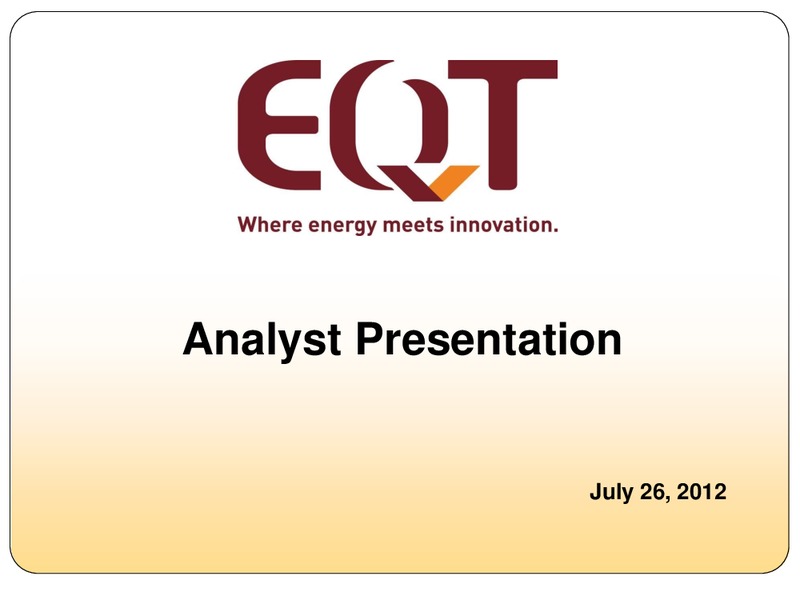 EQT

Where energy meets innovation.

Analyst Presentation

July 26, 2012